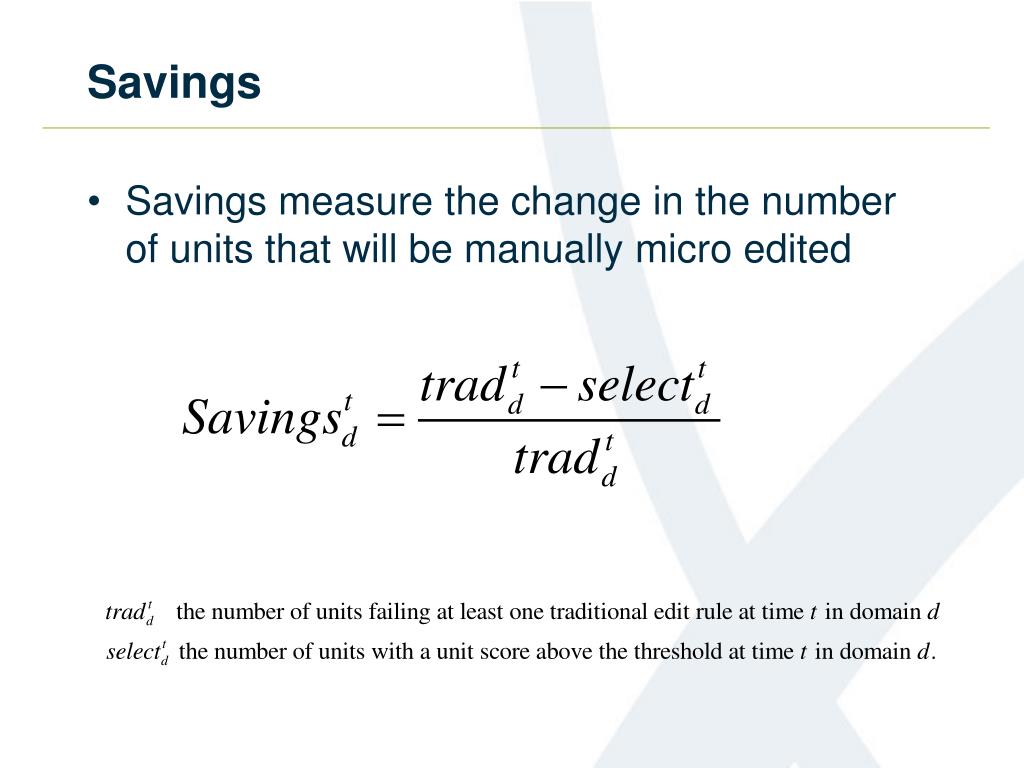 Savings

• Savings measure the change in the number of units that will be manually micro edited

$Savings_d^t = \frac{trad_d^t - select_d^t}{trad_d^t}$

$trad_d^t$ the number of units failing at least one traditional edit rule at time $t$ in domain $d$
$select_d^t$ the number of units with a unit score above the threshold at time $t$ in domain $d$.